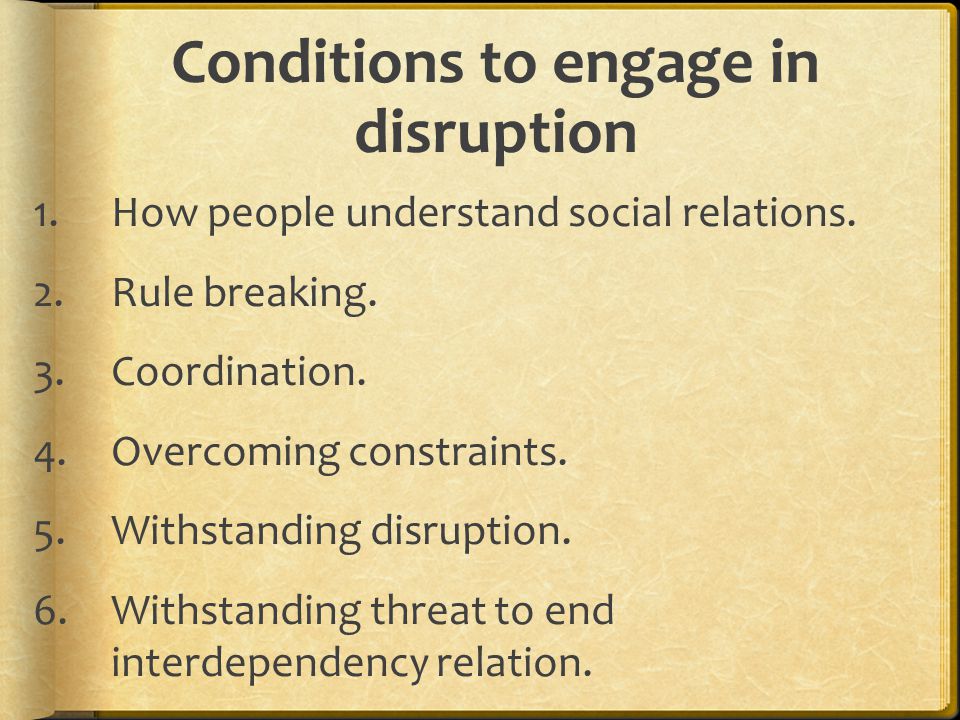 Conditions to engage in disruption

1. How people understand social relations.
2. Rule breaking.
3. Coordination.
4. Overcoming constraints.
5. Withstanding disruption.
6. Withstanding threat to end interdependency relation.